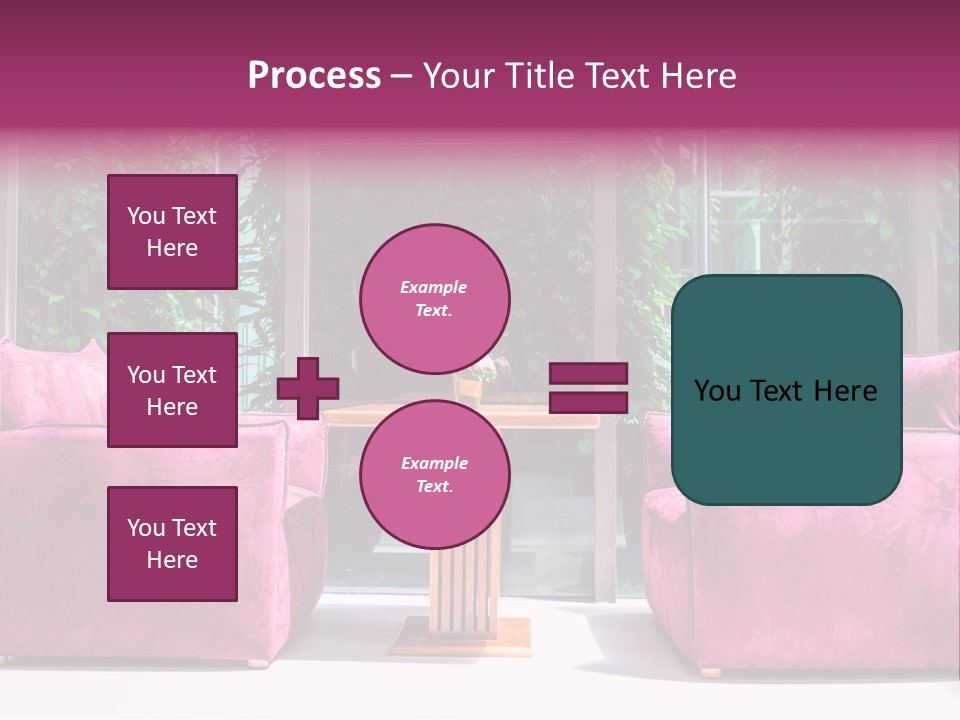 Process – Your Title Text Here

You Text Here

You Text Here

You Text Here

Example Text.

Example Text.

You Text Here